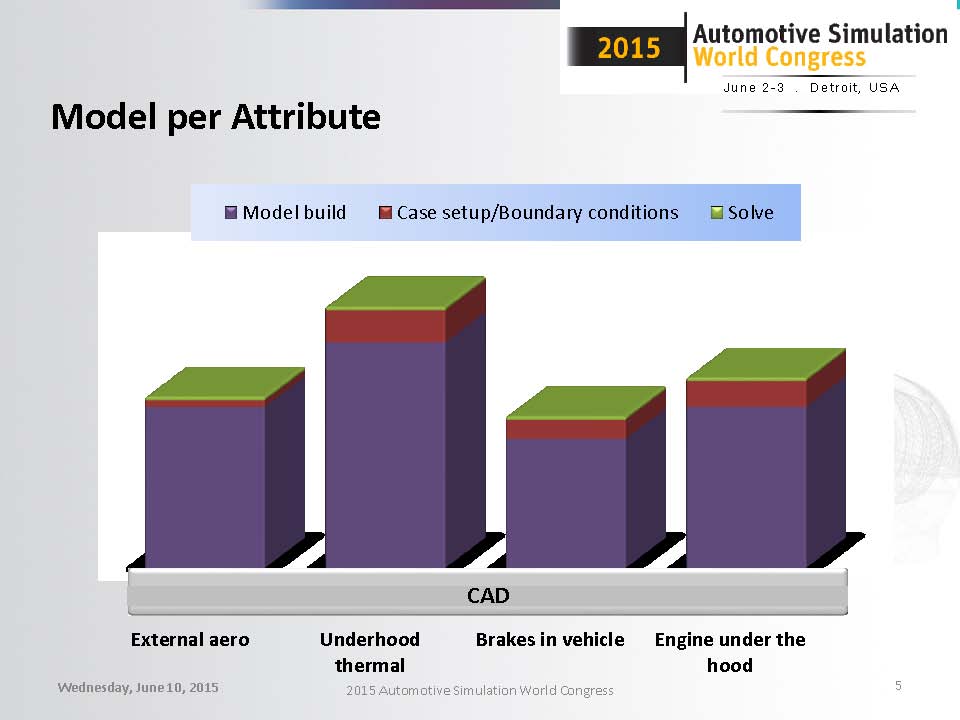 2015 Automotive Simulation World Congress

June 2-3 . Detroit, USA

Model per Attribute

Model build Case setup/Boundary conditions Solve

CAD

External aero

Underhood thermal

Brakes in vehicle

Engine under the hood

Wednesday, June 10, 2015

2015 Automotive Simulation World Congress

5